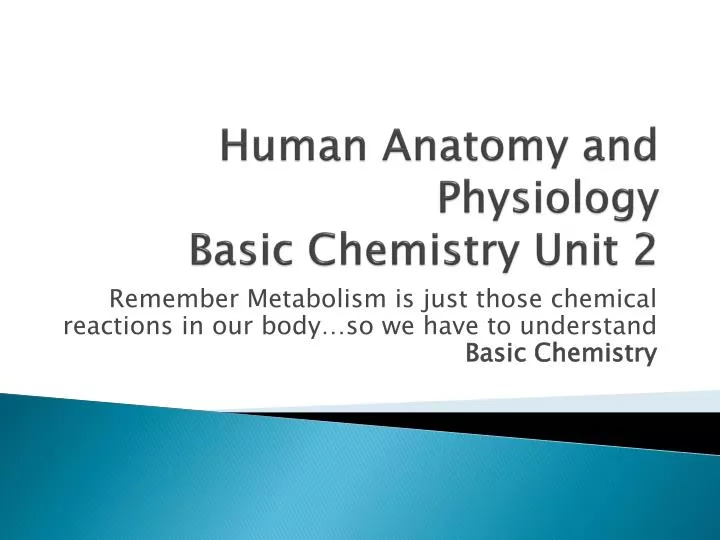 Human Anatomy and Physiology
Basic Chemistry Unit 2

Remember Metabolism is just those chemical reactions in our body…so we have to understand Basic Chemistry